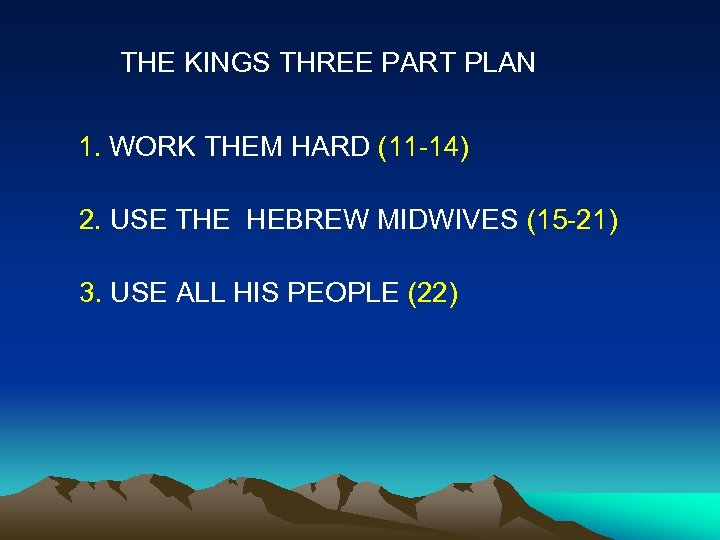 THE KINGS THREE PART PLAN

1. WORK THEM HARD (11-14)

2. USE THE HEBREW MIDWIVES (15-21)

3. USE ALL HIS PEOPLE (22)